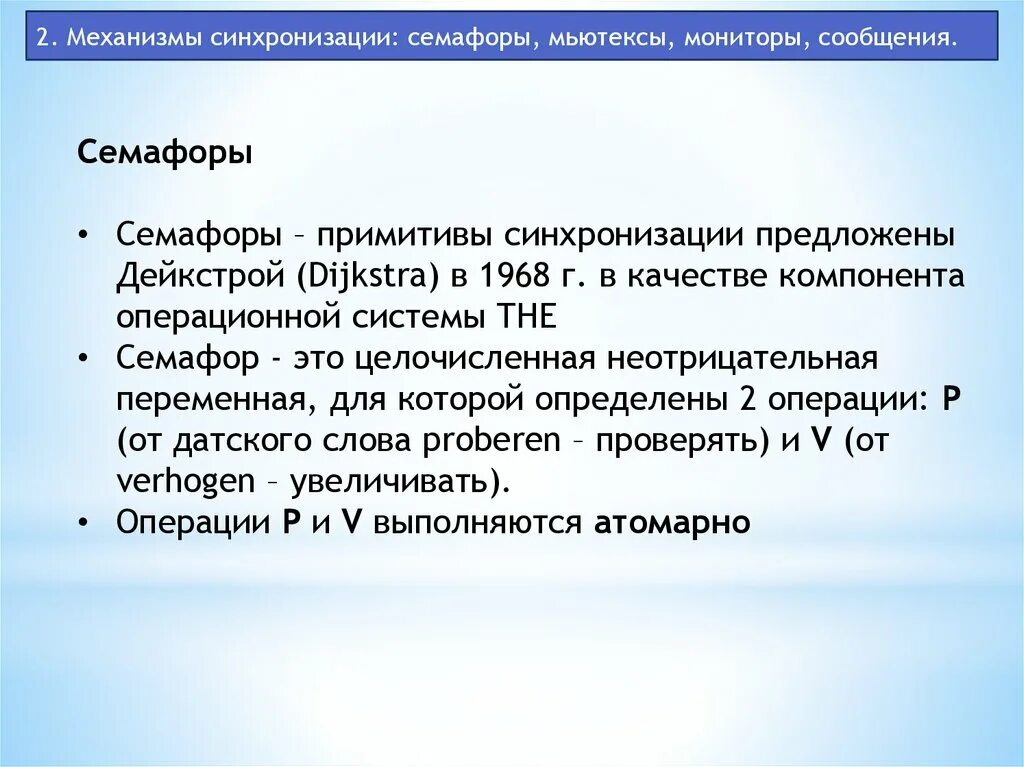 2. Механизмы синхронизации: семафоры, мьютексы, мониторы, сообщения.

Семафоры

• Семафоры – примитивы синхронизации предложены Дейкстрой (Dijkstra) в 1968 г. в качестве компонента операционной системы THE
• Семафор - это целочисленная неотрицательная переменная, для которой определены 2 операции: P (от датского слова proberen – проверять) и V (от verhogen – увеличивать).
• Операции P и V выполняются атомарно